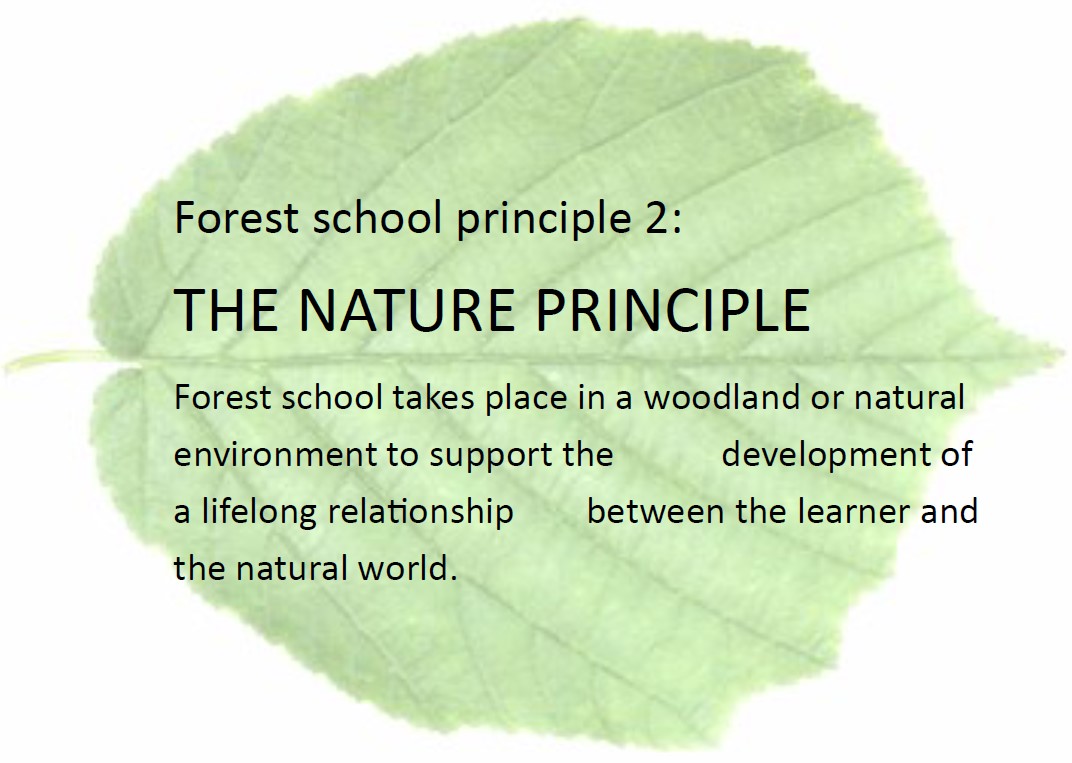 Forest school principle 2:

THE NATURE PRINCIPLE

Forest school takes place in a woodland or natural environment to support the development of a lifelong relationship between the learner and the natural world.